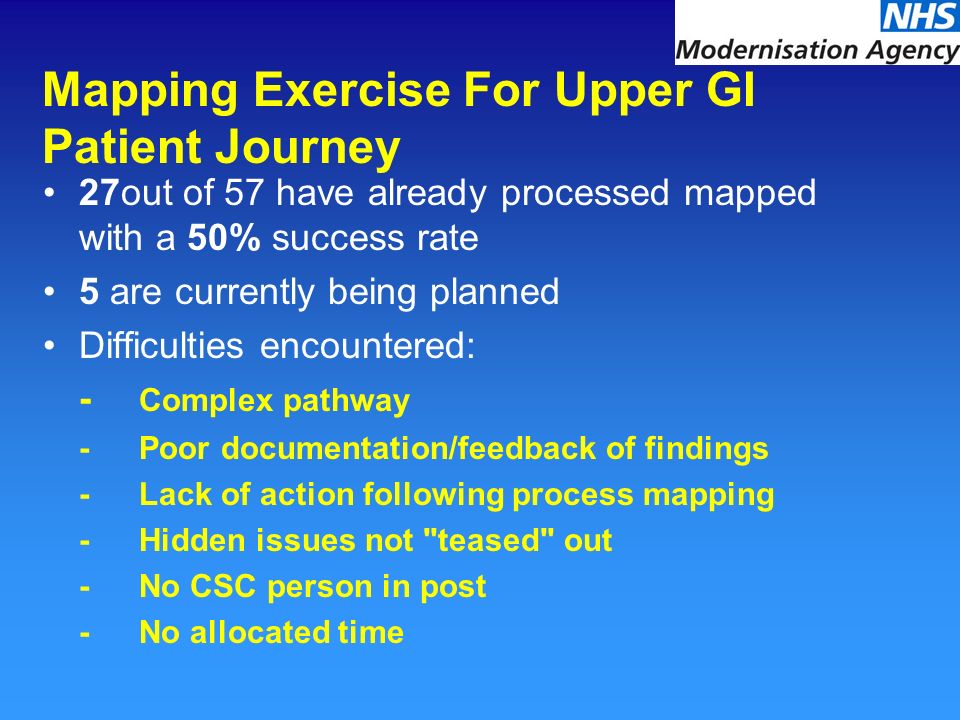 NHS
Modernisation Agency

Mapping Exercise For Upper GI Patient Journey

• 27out of 57 have already processed mapped with a 50% success rate
• 5 are currently being planned
• Difficulties encountered:
- Complex pathway
- Poor documentation/feedback of findings
- Lack of action following process mapping
- Hidden issues not "teased" out
- No CSC person in post
- No allocated time